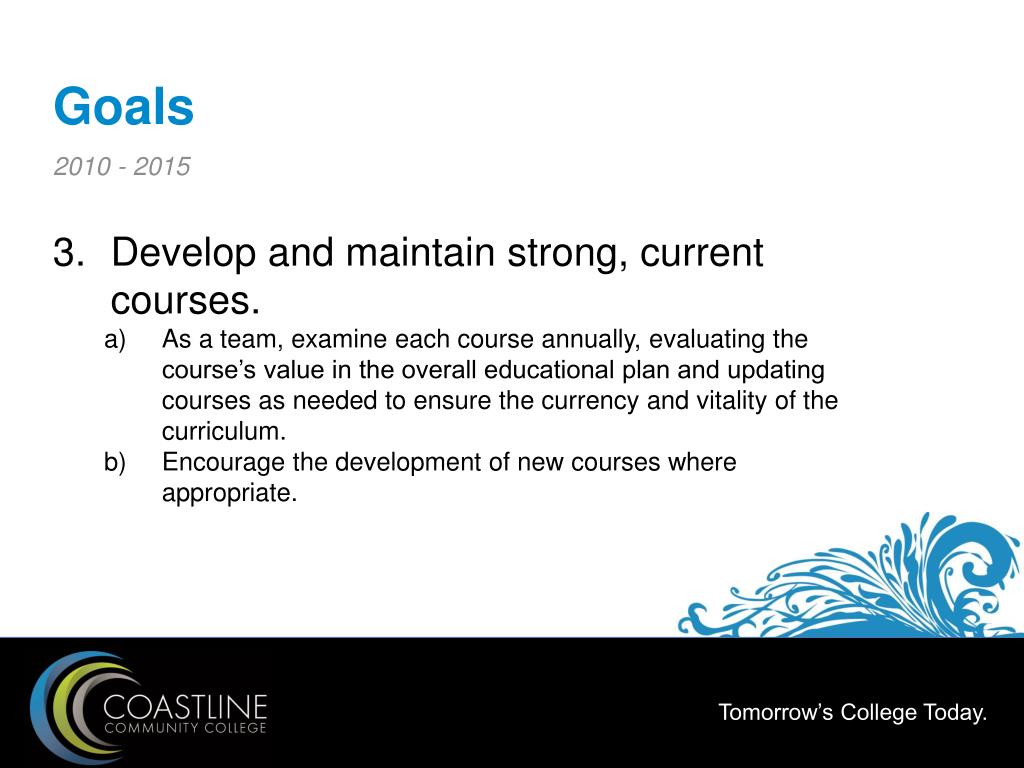 Goals

2010 - 2015

3. Develop and maintain strong, current courses.

a) As a team, examine each course annually, evaluating the course’s value in the overall educational plan and updating courses as needed to ensure the currency and vitality of the curriculum.

b) Encourage the development of new courses where appropriate.

COASTLINE
COMMUNITY COLLEGE

Tomorrow’s College Today.